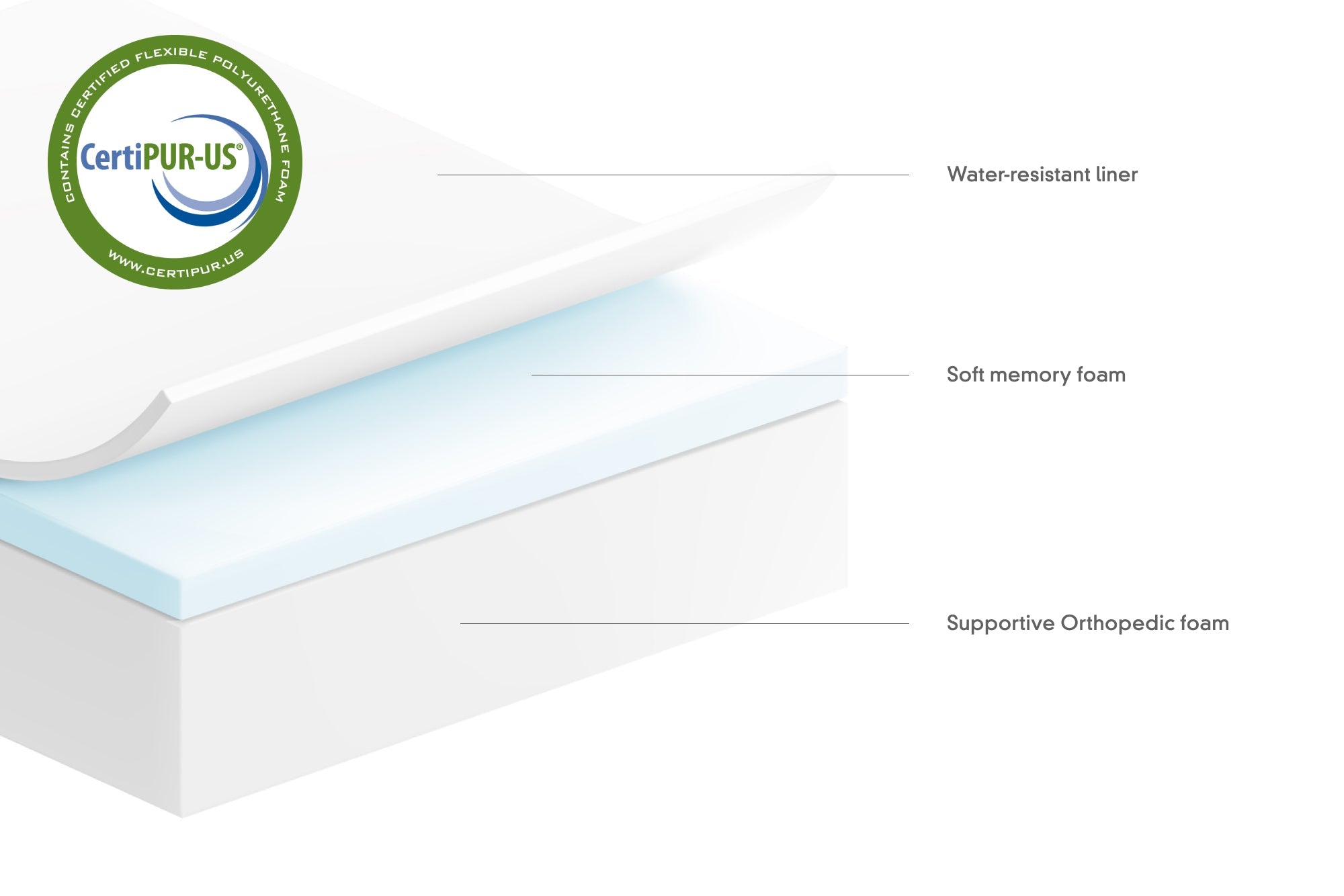 CONTAINS CERTIFIED FLEXIBLE POLYURETHANE FOAM

CertiPUR-US®

WWW.CERTIPUR.US

Water-resistant liner

Soft memory foam

Supportive Orthopedic foam